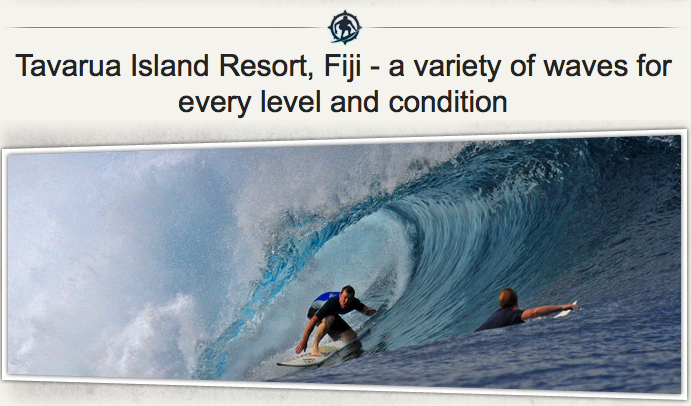 Tavarua Island Resort, Fiji - a variety of waves for every level and condition